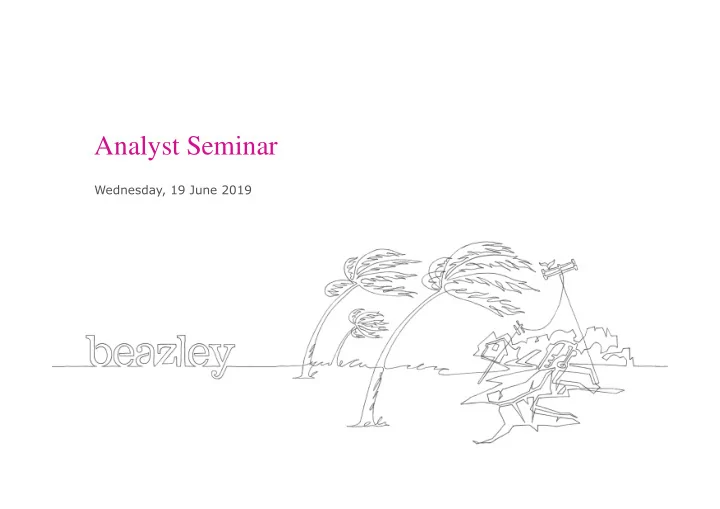 Analyst Seminar

Wednesday, 19 June 2019

beazley